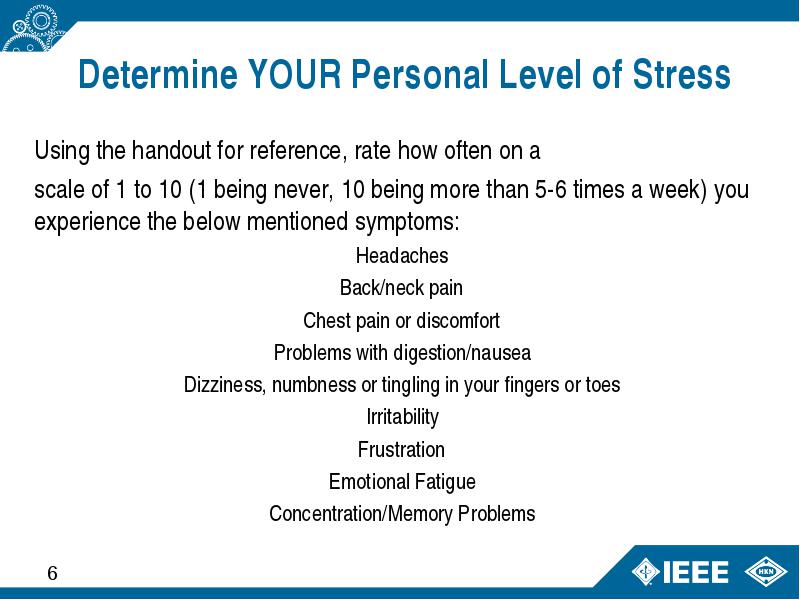 Determine YOUR Personal Level of Stress

Using the handout for reference, rate how often on a

scale of 1 to 10 (1 being never, 10 being more than 5-6 times a week) you experience the below mentioned symptoms:

Headaches

Back/neck pain

Chest pain or discomfort

Problems with digestion/nausea

Dizziness, numbness or tingling in your fingers or toes

Irritability

Frustration

Emotional Fatigue

Concentration/Memory Problems

6

IEEE

HKN